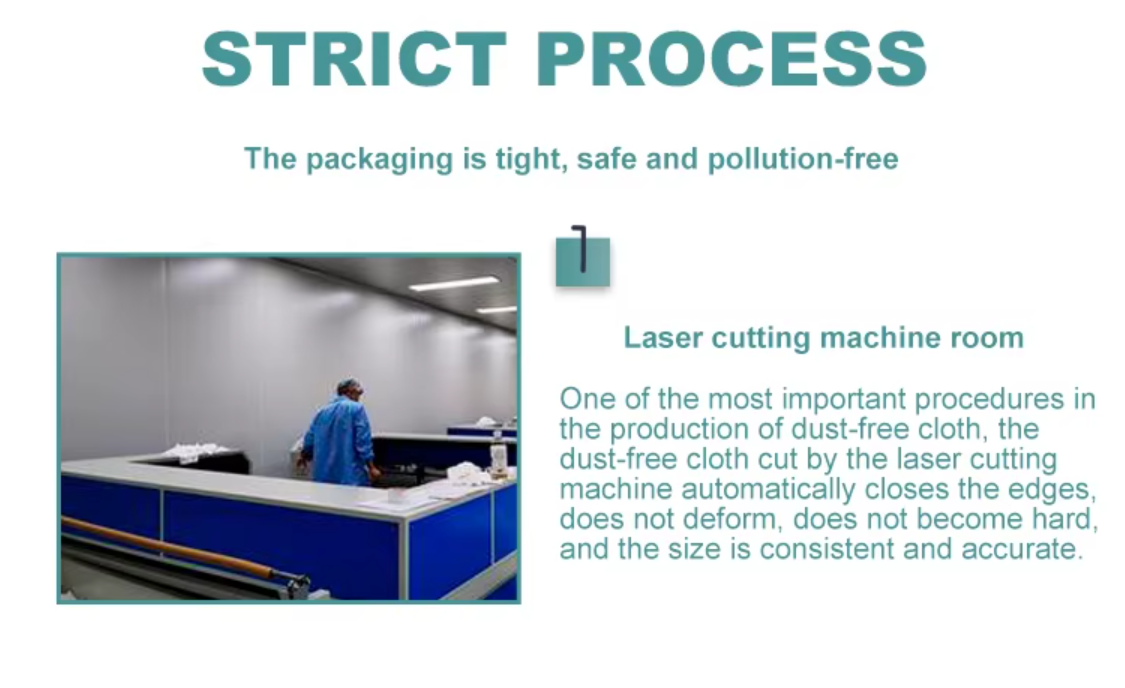 STRICT PROCESS

The packaging is tight, safe and pollution-free

1

Laser cutting machine room

One of the most important procedures in the production of dust-free cloth, the dust-free cloth cut by the laser cutting machine automatically closes the edges, does not deform, does not become hard, and the size is consistent and accurate.